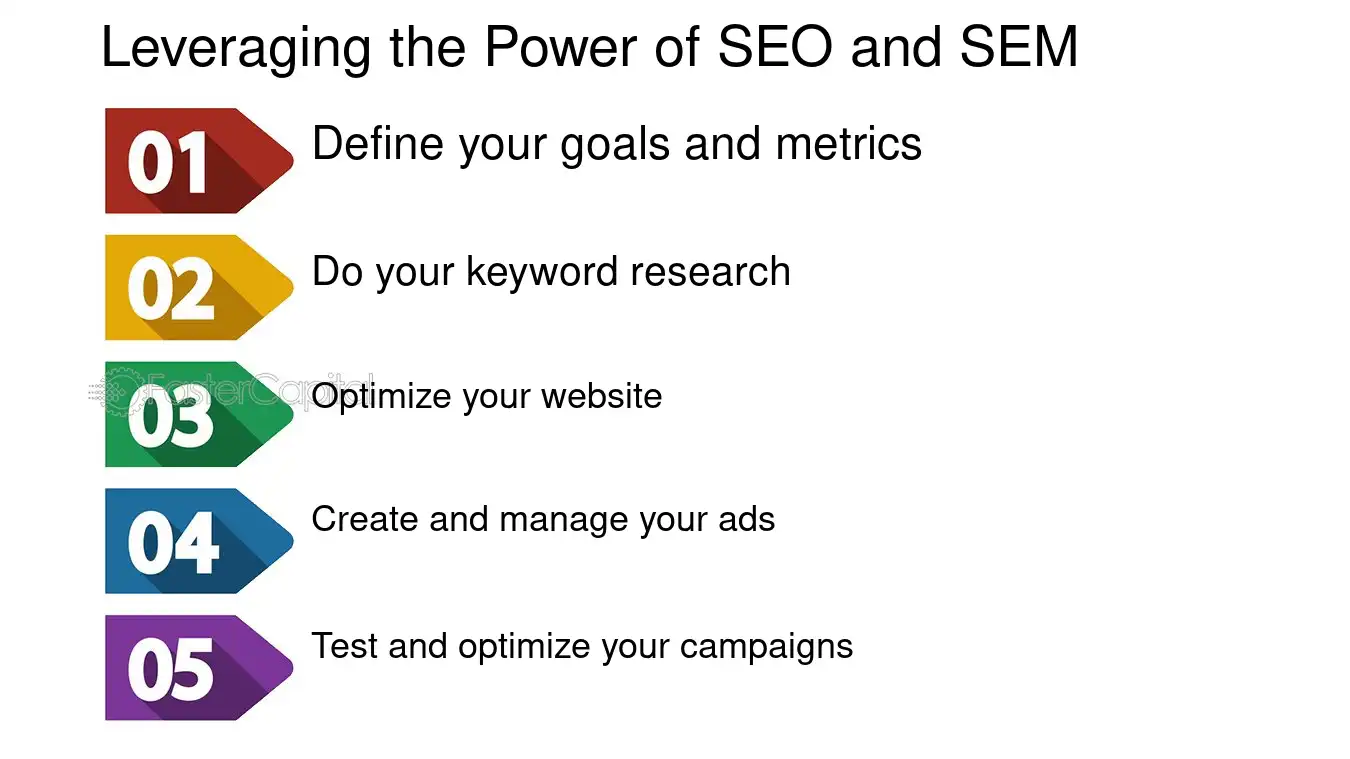 Leveraging the Power of SEO and SEM

01 Define your goals and metrics

02 Do your keyword research

03 Optimize your website

04 Create and manage your ads

05 Test and optimize your campaigns

FasterCapital